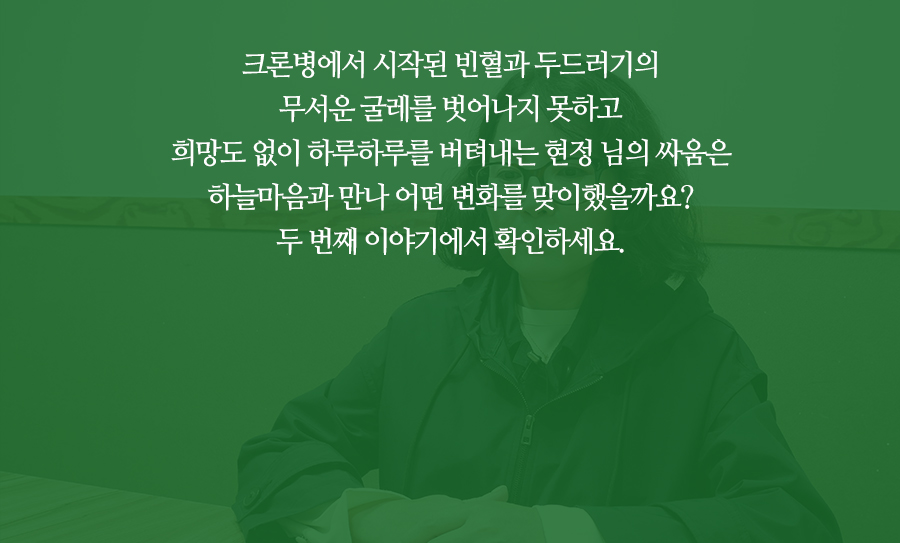 크론병에서 시작된 빈혈과 두드러기의
무서운 굴레를 벗어나지 못하고
희망도 없이 하루하루를 버텨내는 현정 님의 싸움은
하늘마음과 만나 어떤 변화를 맞이했을까요?
두 번째 이야기에서 확인하세요.